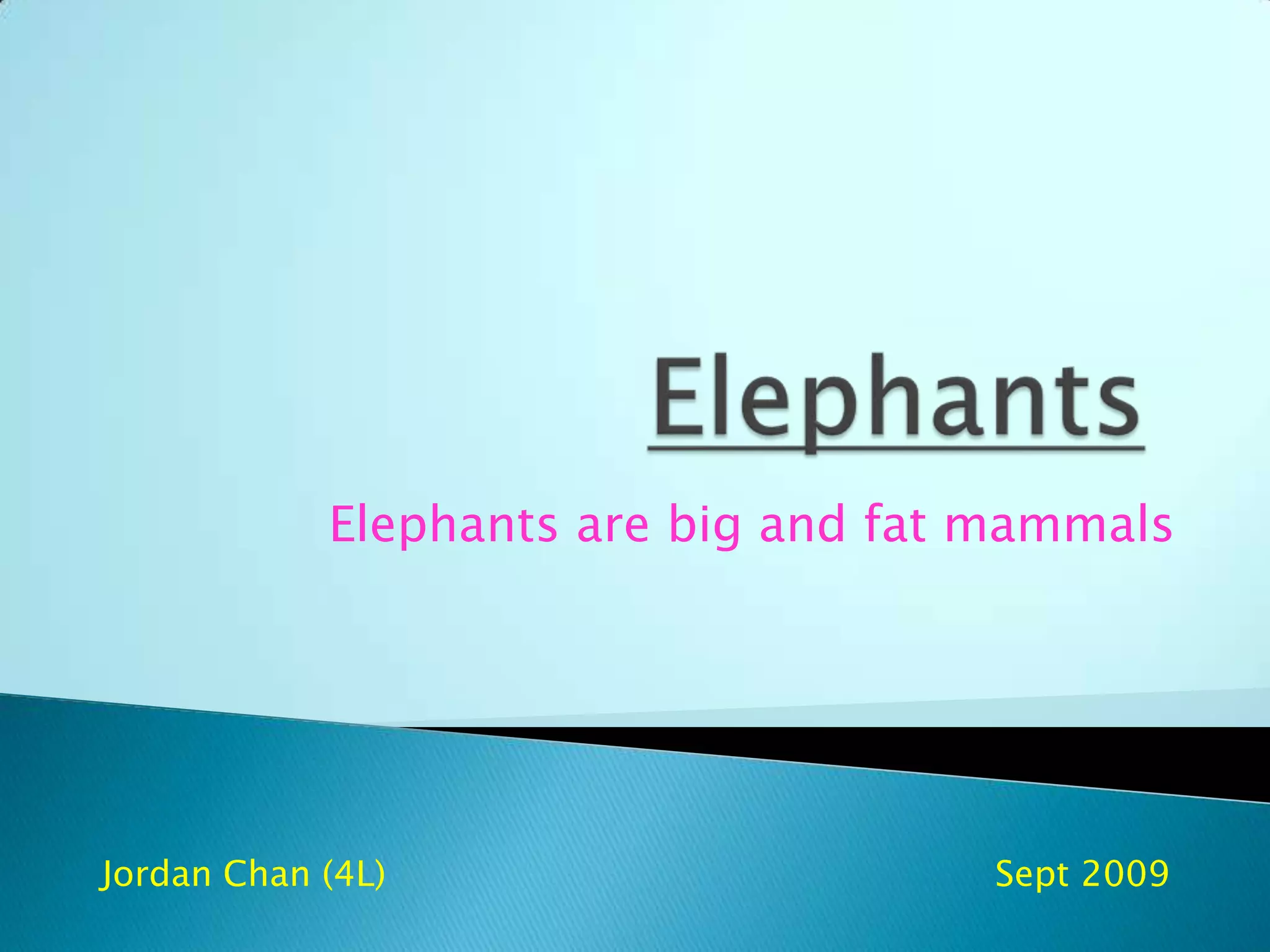 Elephants

Elephants are big and fat mammals

Jordan Chan (4L)

Sept 2009